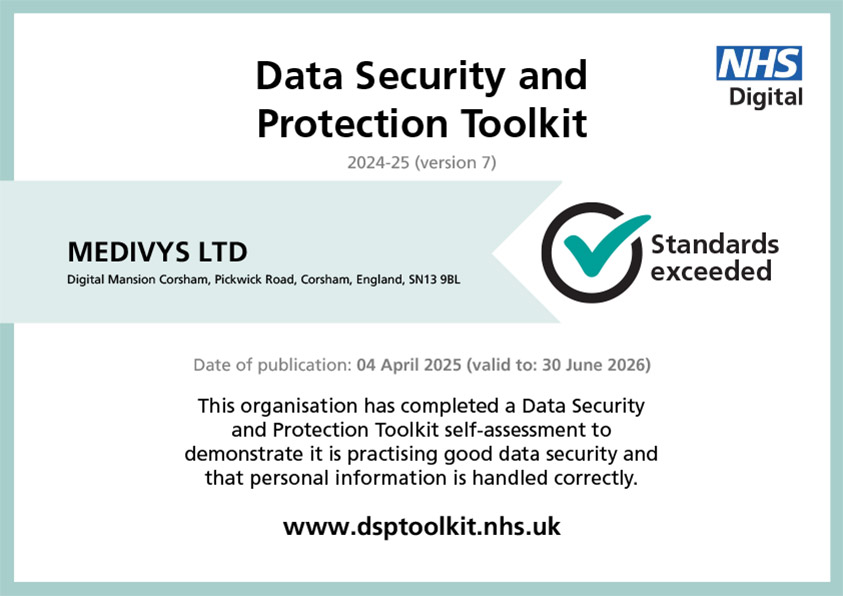 Data Security and Protection Toolkit

NHS
Digital

2024-25 (version 7)

MEDIVYS LTD

Digital Mansion Corsham, Pickwick Road, Corsham, England, SN13 9BL

Standards exceeded

Date of publication: 04 April 2025 (valid to: 30 June 2026)

This organisation has completed a Data Security and Protection Toolkit self-assessment to demonstrate it is practising good data security and that personal information is handled correctly.

www.dsptoolkit.nhs.uk